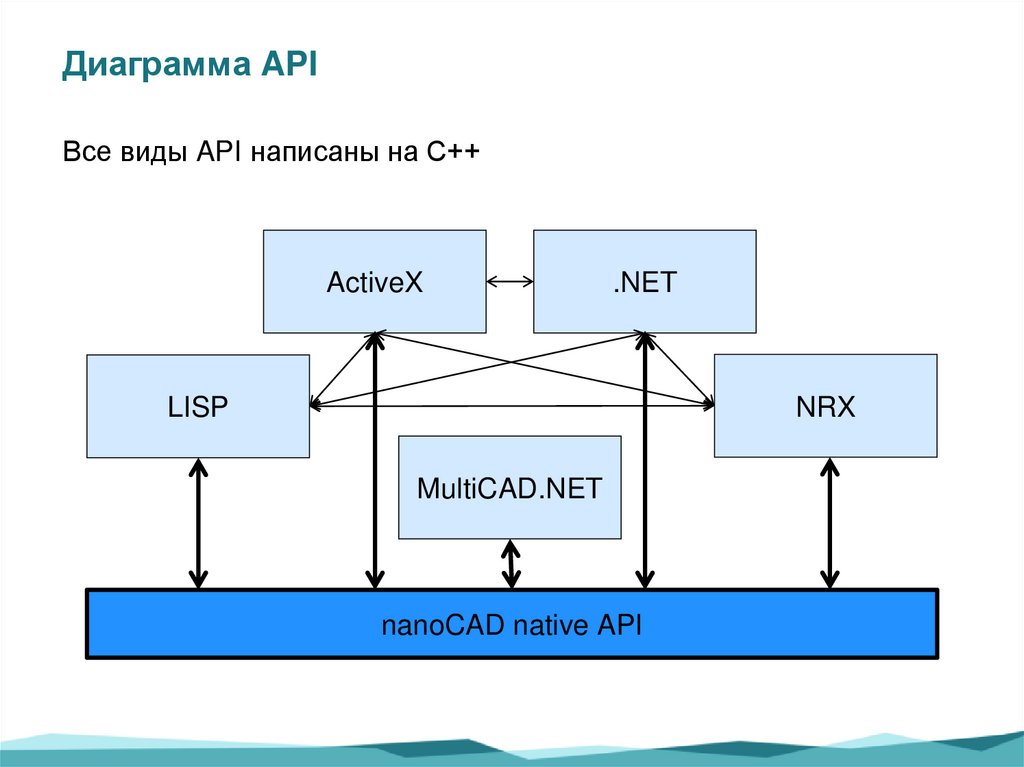 Диаграмма API

Все виды API написаны на C++

ActiveX

.NET

LISP

NRX

MultiCAD.NET

nanoCAD native API